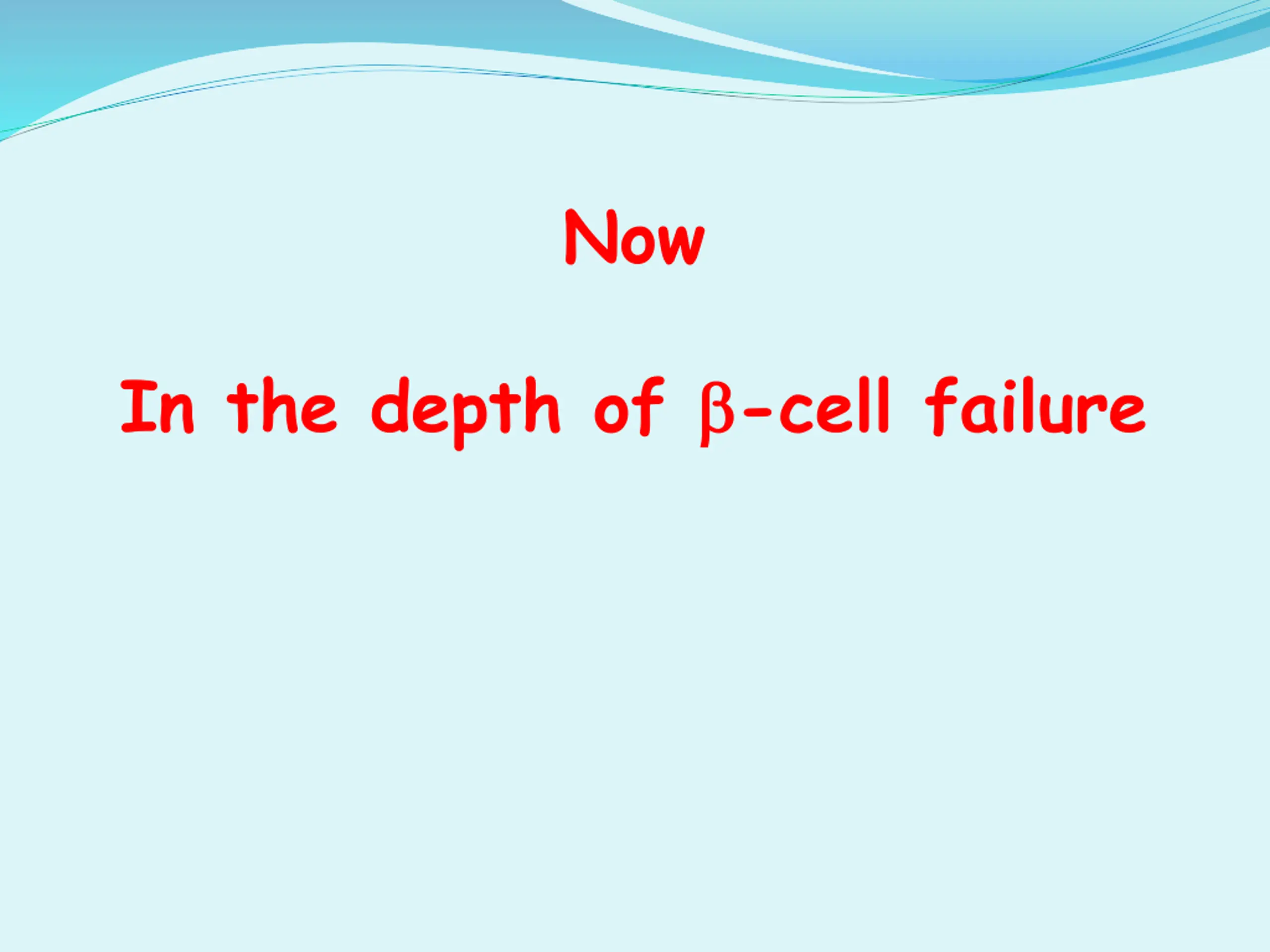 Now

In the depth of β-cell failure